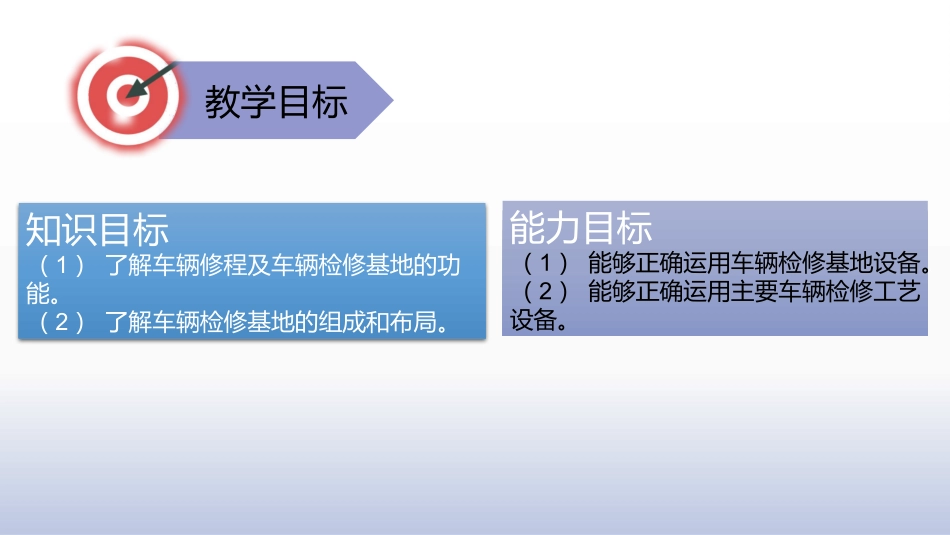 教学目标

知识目标
（1） 了解车辆修程及车辆检修基地的功能。
（2） 了解车辆检修基地的组成和布局。

能力目标
（1） 能够正确运用车辆检修基地设备。
（2） 能够正确运用主要车辆检修工艺设备。